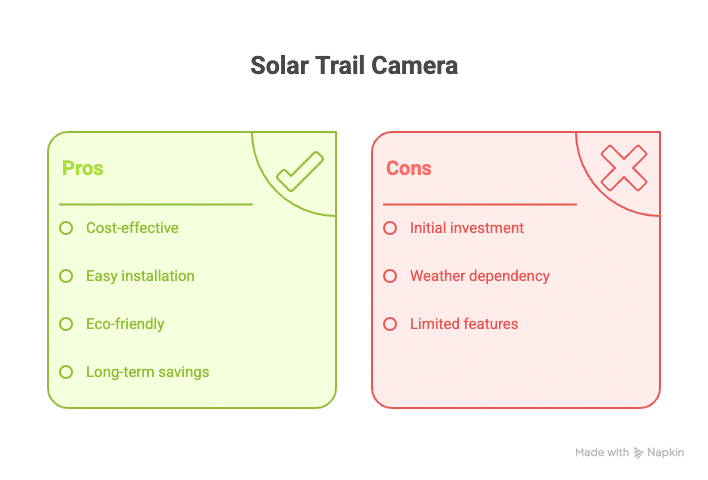 Solar Trail Camera

Pros

Cost-effective

Easy installation

Eco-friendly

Long-term savings

Cons

Initial investment

Weather dependency

Limited features

Made with Napkin